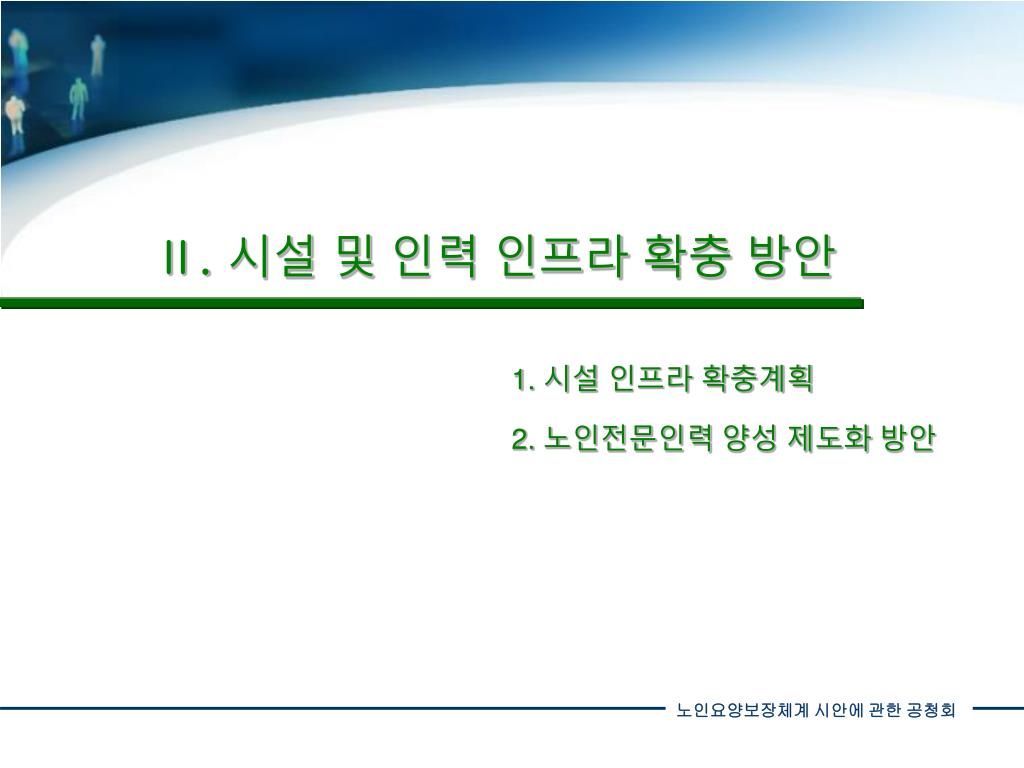 II. 시설 및 인력 인프라 확충 방안

1. 시설 인프라 확충계획

2. 노인전문인력 양성 제도화 방안

노인요양보장체계 시안에 관한 공청회